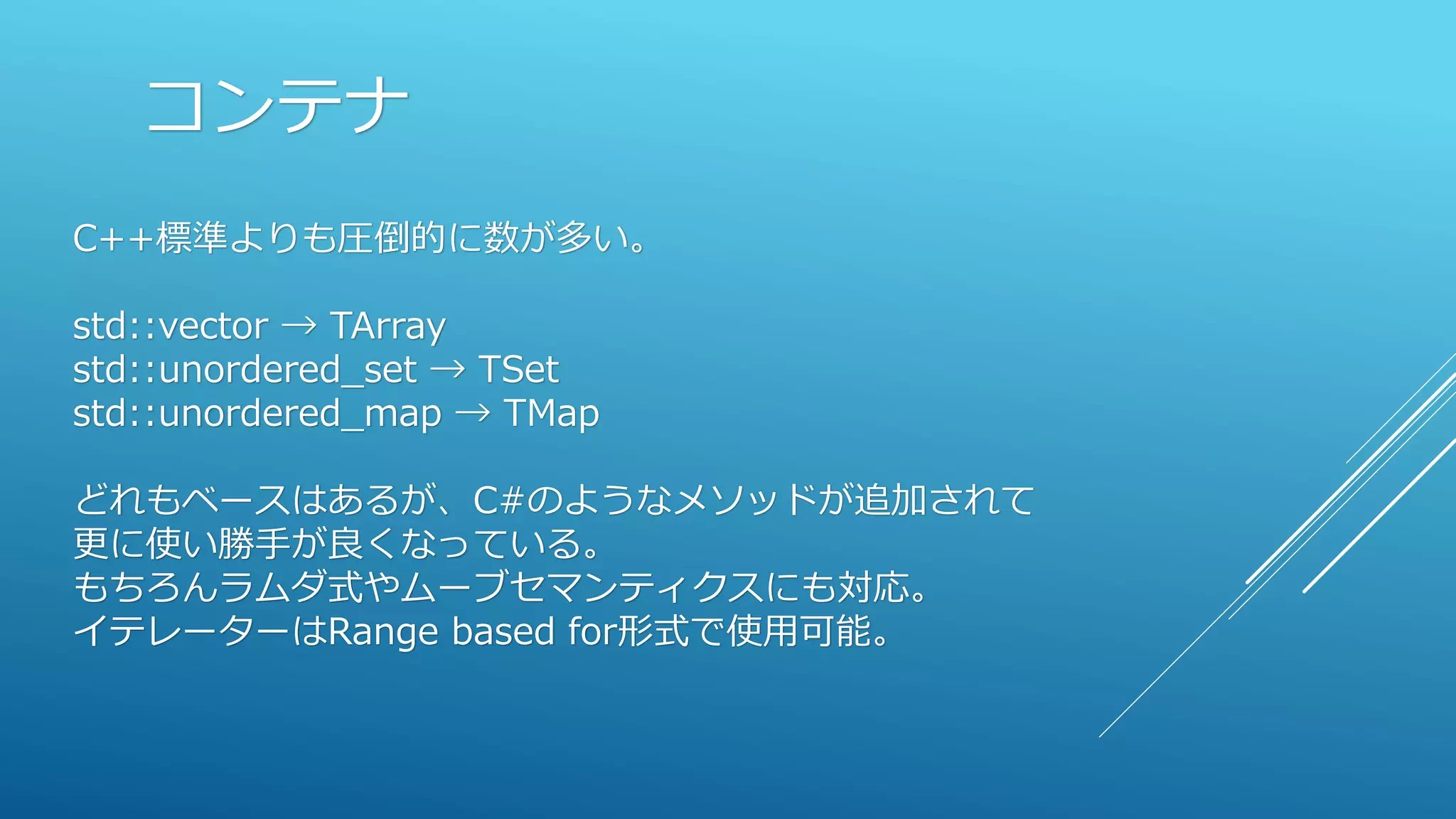 コンテナ

C++標準よりも圧倒的に数が多い。

std::vector → TArray
std::unordered_set → TSet
std::unordered_map → TMap

どれもベースはあるが、C#のようなメソッドが追加されて更に使い勝手が良くなっている。
もちろんラムダ式やムーブセマンティクスにも対応。
イテレーターはRange based for形式で使用可能。